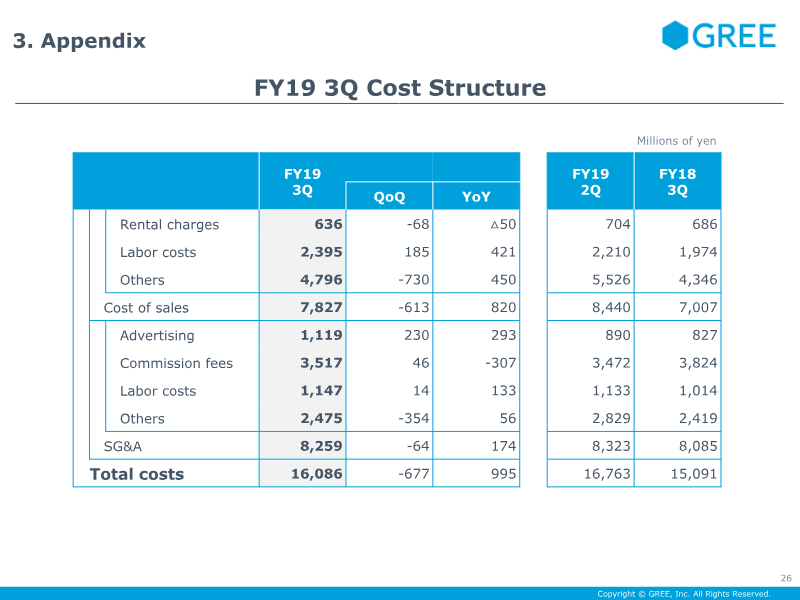 3. Appendix

GREE

FY19 3Q Cost Structure

Millions of yen

| | FY19 3Q | QoQ | YoY | FY19 2Q | FY18 3Q |
|---|---|---|---|---|---|
| Rental charges | 636 | -68 | △50 | 704 | 686 |
| Labor costs | 2,395 | 185 | 421 | 2,210 | 1,974 |
| Others | 4,796 | -730 | 450 | 5,526 | 4,346 |
| Cost of sales | 7,827 | -613 | 820 | 8,440 | 7,007 |
| Advertising | 1,119 | 230 | 293 | 890 | 827 |
| Commission fees | 3,517 | 46 | -307 | 3,472 | 3,824 |
| Labor costs | 1,147 | 14 | 133 | 1,133 | 1,014 |
| Others | 2,475 | -354 | 56 | 2,829 | 2,419 |
| SG&A | 8,259 | -64 | 174 | 8,323 | 8,085 |
| Total costs | 16,086 | -677 | 995 | 16,763 | 15,091 |

26

Copyright © GREE, Inc. All Rights Reserved.